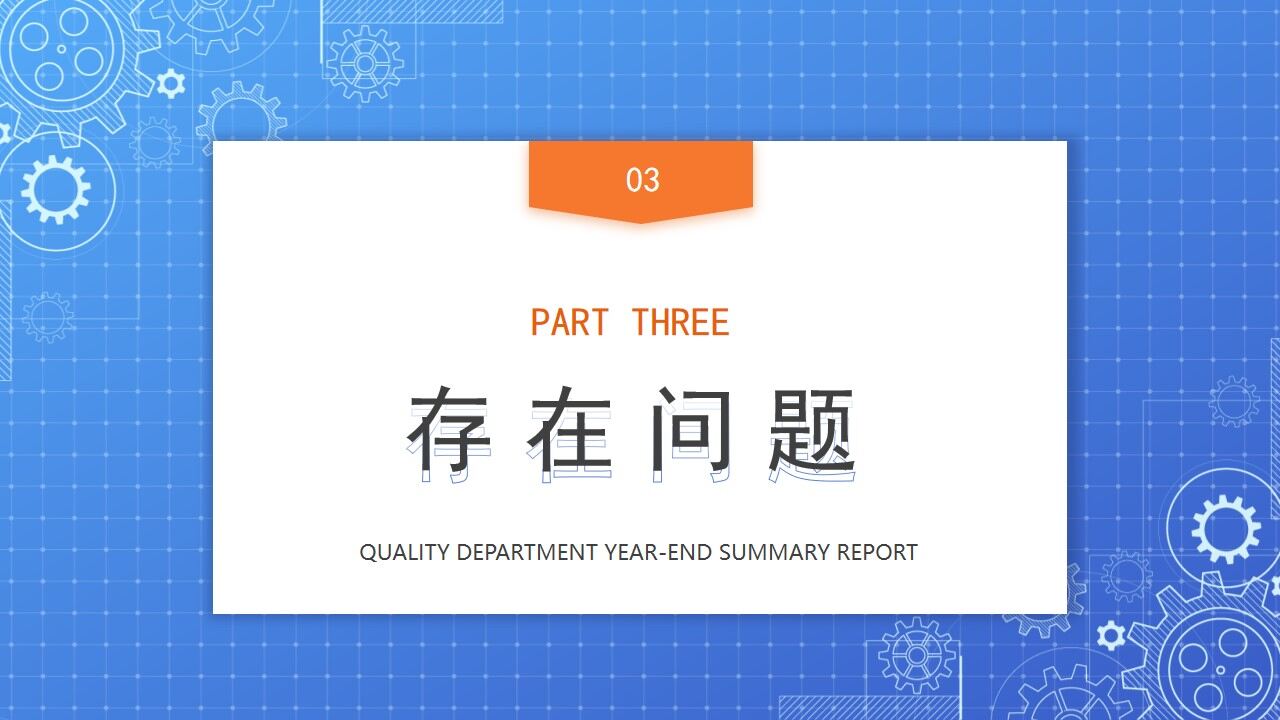 03

PART THREE

存在问题

QUALITY DEPARTMENT YEAR-END SUMMARY REPORT